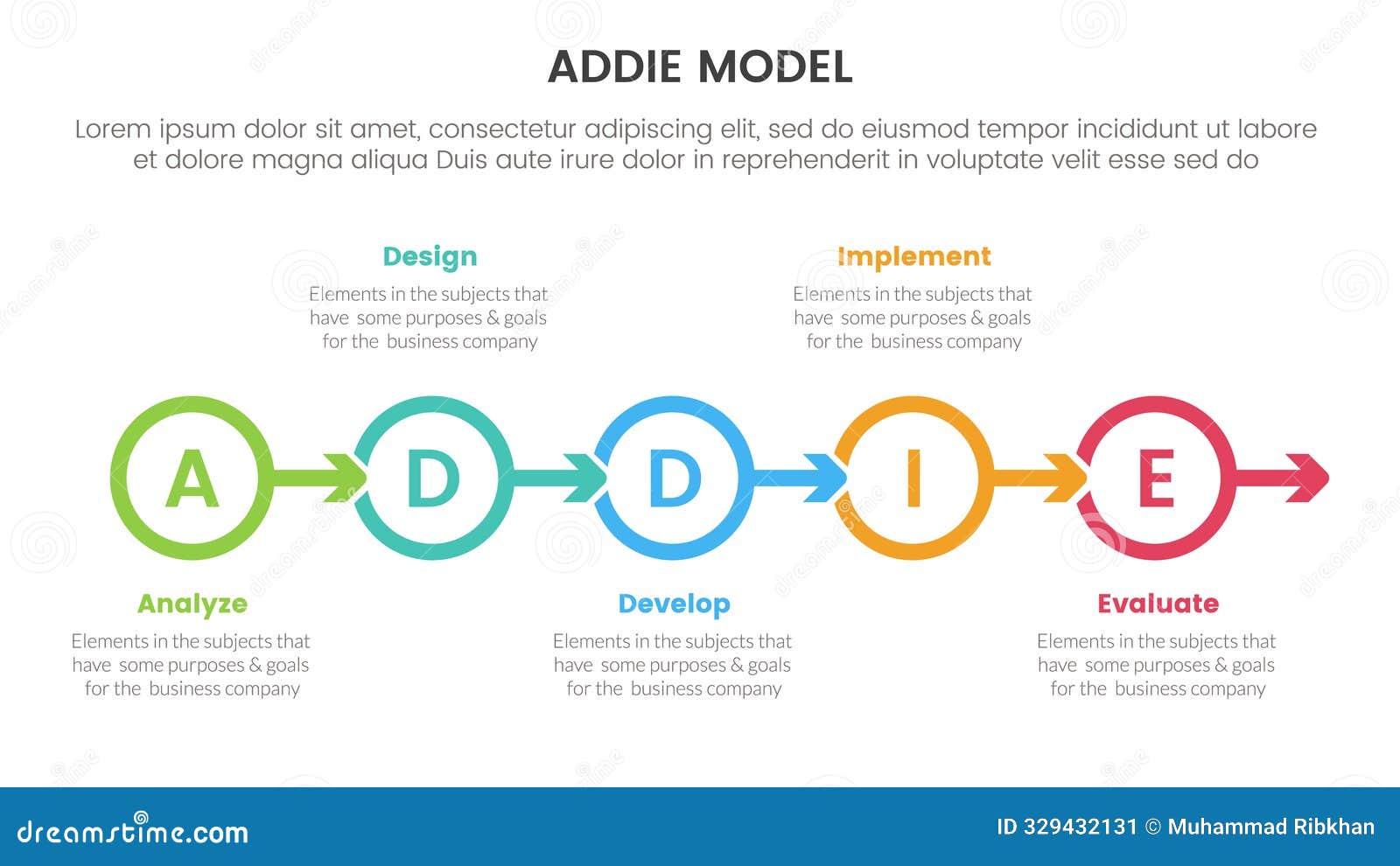 ADDIE MODEL

Lorem ipsum dolor sit amet, consectetur adipiscing elit, sed do eiusmod tempor incididunt ut labore et dolore magna aliqua Duis aute irure dolor in reprehenderit in voluptate velit esse sed do

Design
Elements in the subjects that have some purposes & goals for the business company

Implement
Elements in the subjects that have some purposes & goals for the business company

A D D I E

Analyze
Elements in the subjects that have some purposes & goals for the business company

Develop
Elements in the subjects that have some purposes & goals for the business company

Evaluate
Elements in the subjects that have some purposes & goals for the business company

dreamstime.com
ID 329432131 © Muhammad Ribkhan